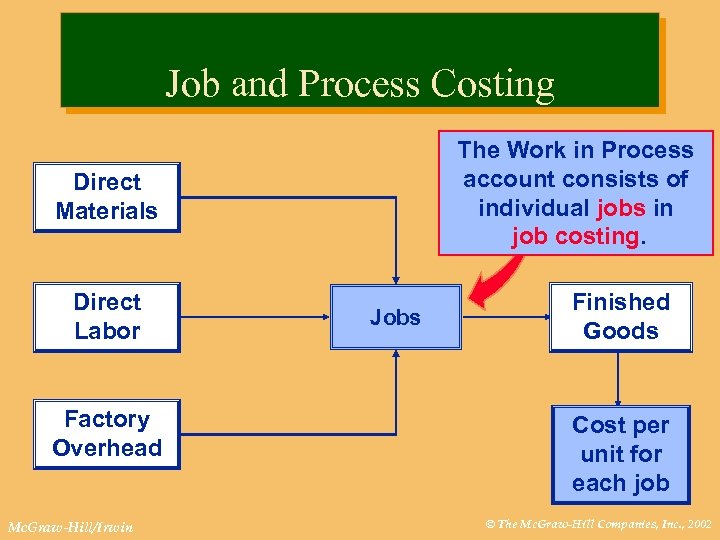 Job and Process Costing

The Work in Process account consists of individual jobs in job costing.

Direct Materials

Direct Labor

Factory Overhead

Jobs

Finished Goods

Cost per unit for each job

McGraw-Hill/Irwin

© The McGraw-Hill Companies, Inc., 2002